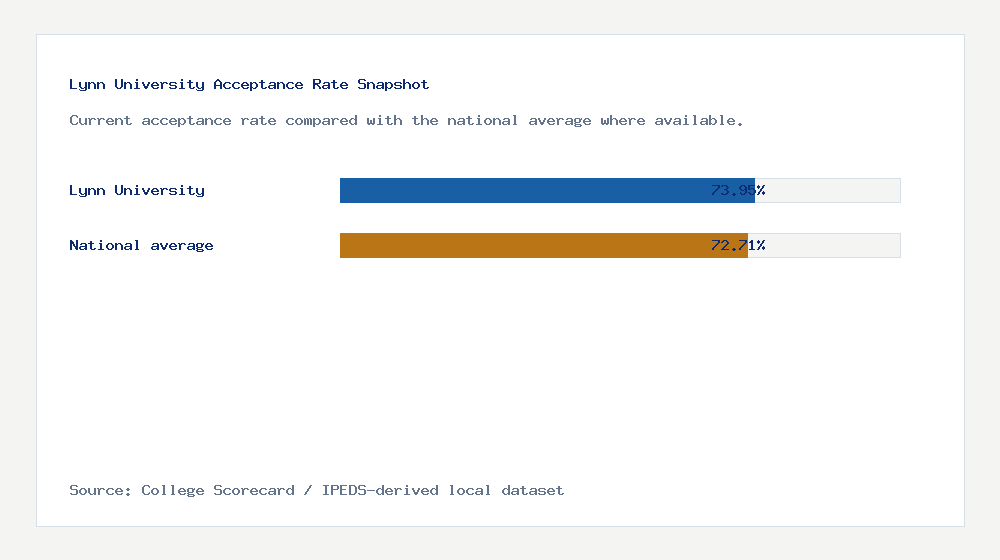 Lynn University Acceptance Rate Snapshot

Current acceptance rate compared with the national average where available.

Lynn University 73.95%

National average 72.71%

Source: College Scorecard / IPEDS-derived local dataset